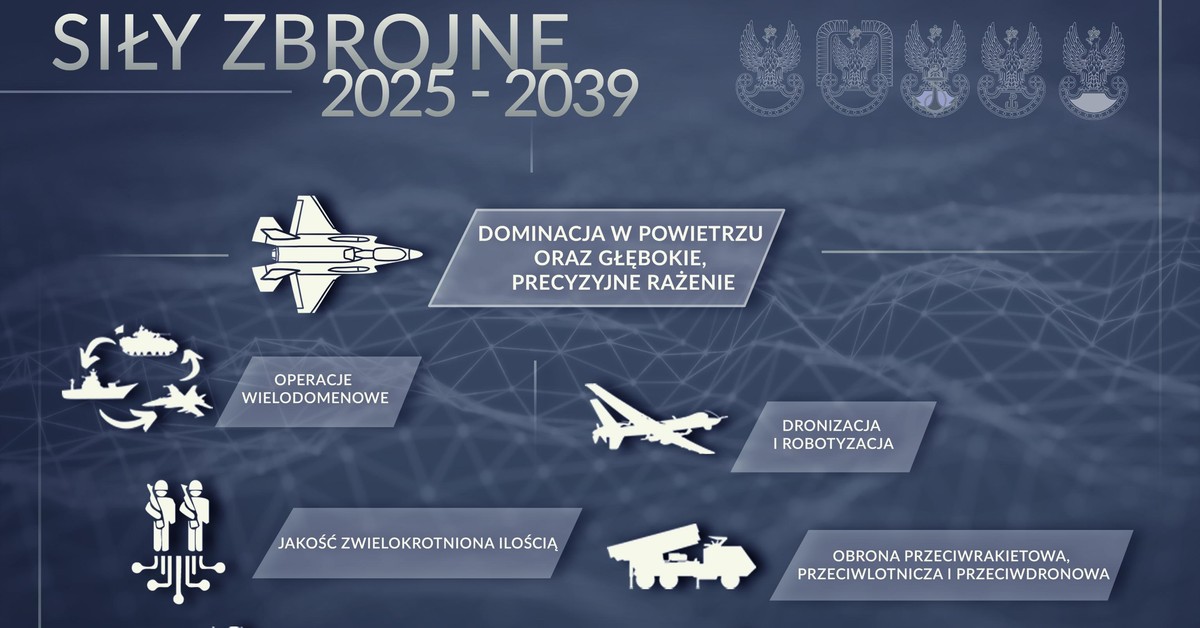 SIŁY ZBROJNE
2025 - 2039

DOMINACJA W POWIETRZU ORAZ GŁĘBOKIE, PRECYZYJNE RAŻENIE

OPERACJE WIELODOMENOWE

DRONIZACJA I ROBOTYZACJA

JAKOŚĆ ZWIELOKROTNIONA ILOŚCIĄ

OBRONA PRZECIWRAKIETOWA, PRZECIWLOTNICZA I PRZECIWDRONOWA